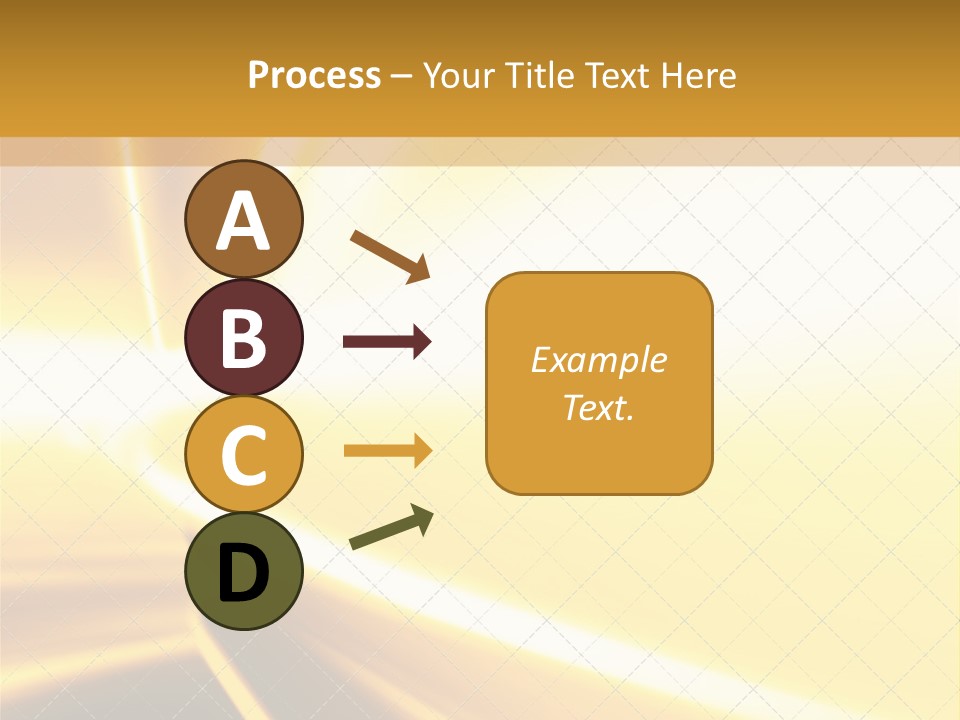 Process – Your Title Text Here

A

B

C

D

Example Text.